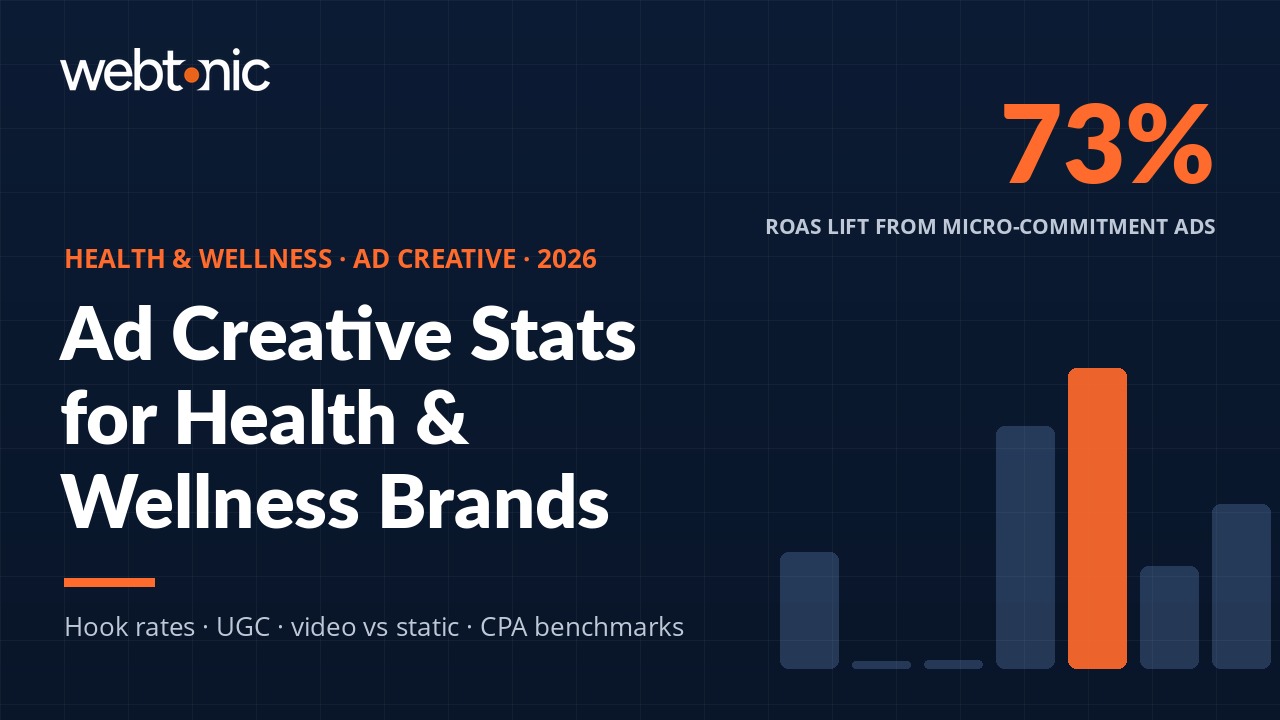 webtonic

73%

ROAS LIFT FROM MICRO-COMMITMENT ADS

HEALTH & WELLNESS · AD CREATIVE · 2026

Ad Creative Stats for Health & Wellness Brands

Hook rates · UGC · video vs static · CPA benchmarks